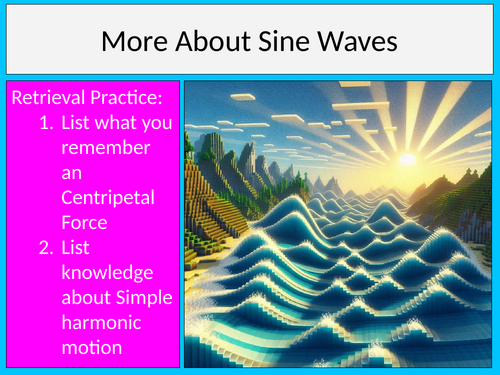 More About Sine Waves

Retrieval Practice:
1. List what you remember an Centripetal Force
2. List knowledge about Simple harmonic motion